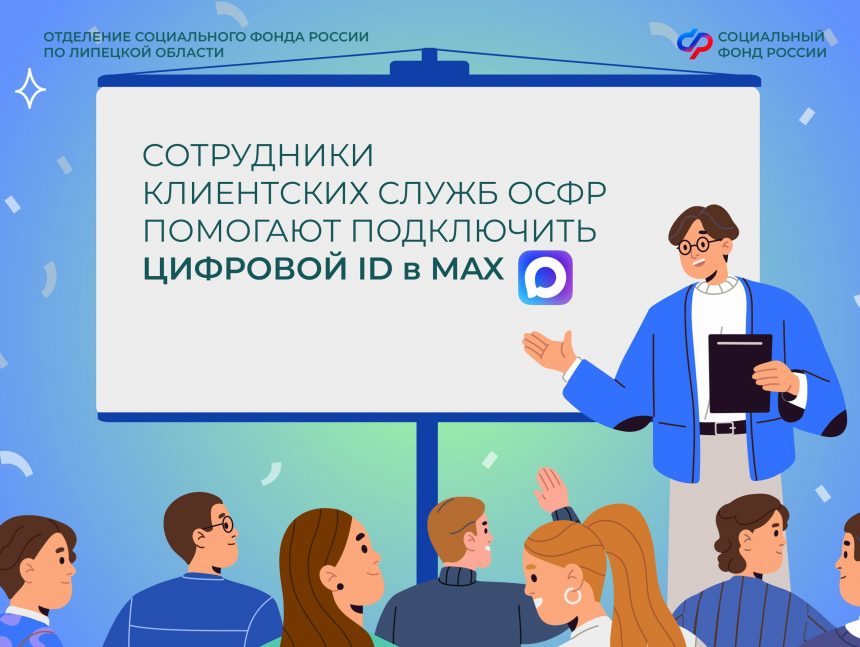 ОТДЕЛЕНИЕ СОЦИАЛЬНОГО ФОНДА РОССИИ ПО ЛИПЕЦКОЙ ОБЛАСТИ

СОЦИАЛЬНЫЙ ФОНД РОССИИ

СОТРУДНИКИ КЛИЕНТСКИХ СЛУЖБ ОСФР ПОМОГАЮТ ПОДКЛЮЧИТЬ ЦИФРОВОЙ ID в MAX